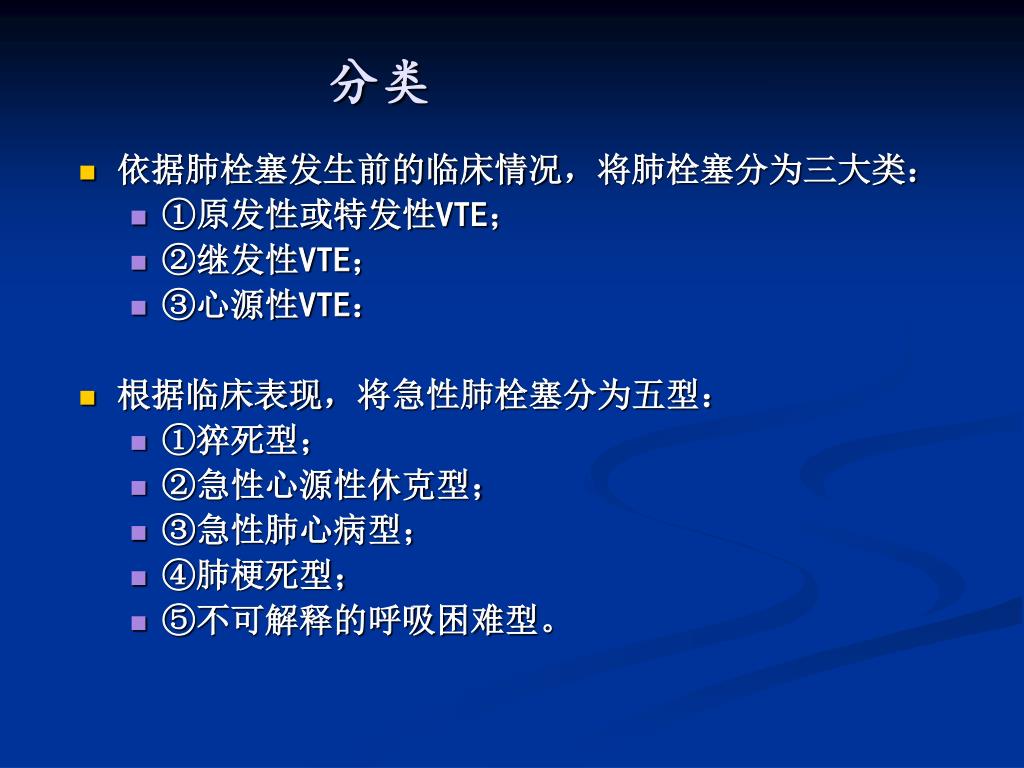 分类

依据肺栓塞发生前的临床情况，将肺栓塞分为三大类：
①原发性或特发性VTE；
②继发性VTE；
③心源性VTE：

根据临床表现，将急性肺栓塞分为五型：
①猝死型；
②急性心源性休克型；
③急性肺心病型；
④肺梗死型；
⑤不可解释的呼吸困难型。